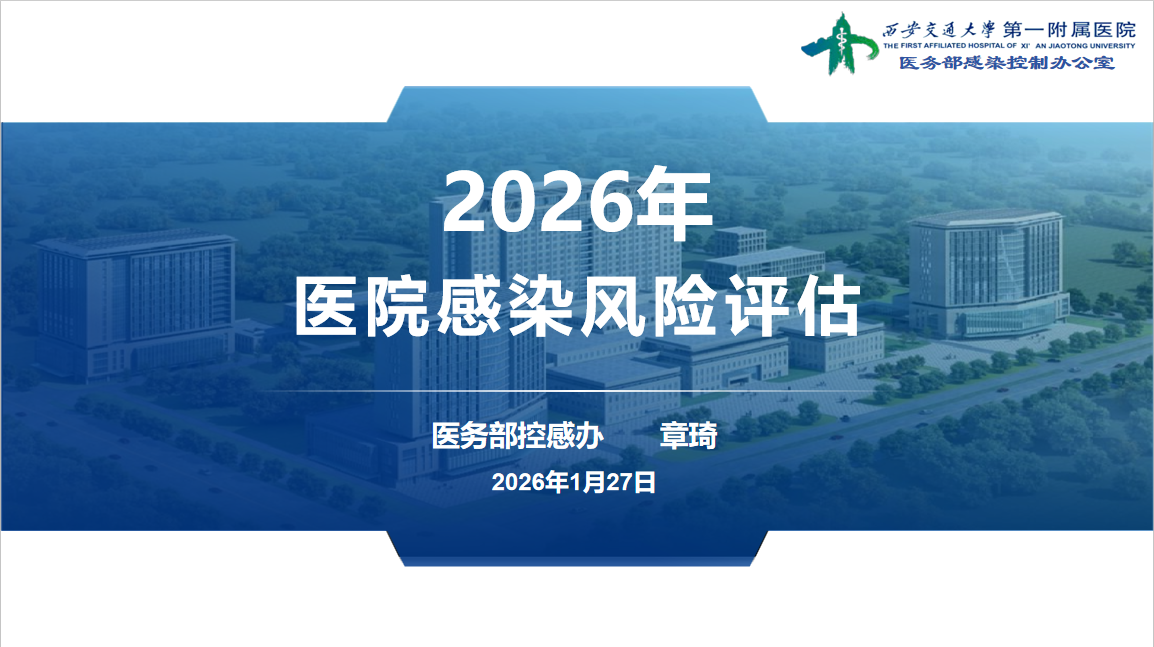 西安交通大學 第一附属医院
THE FIRST AFFILIATED HOSPITAL OF XI' AN JIAOTONG UNIVERSITY
医务部感染控制办公室

2026年
医院感染风险评估

医务部控感办 章琦
2026年1月27日